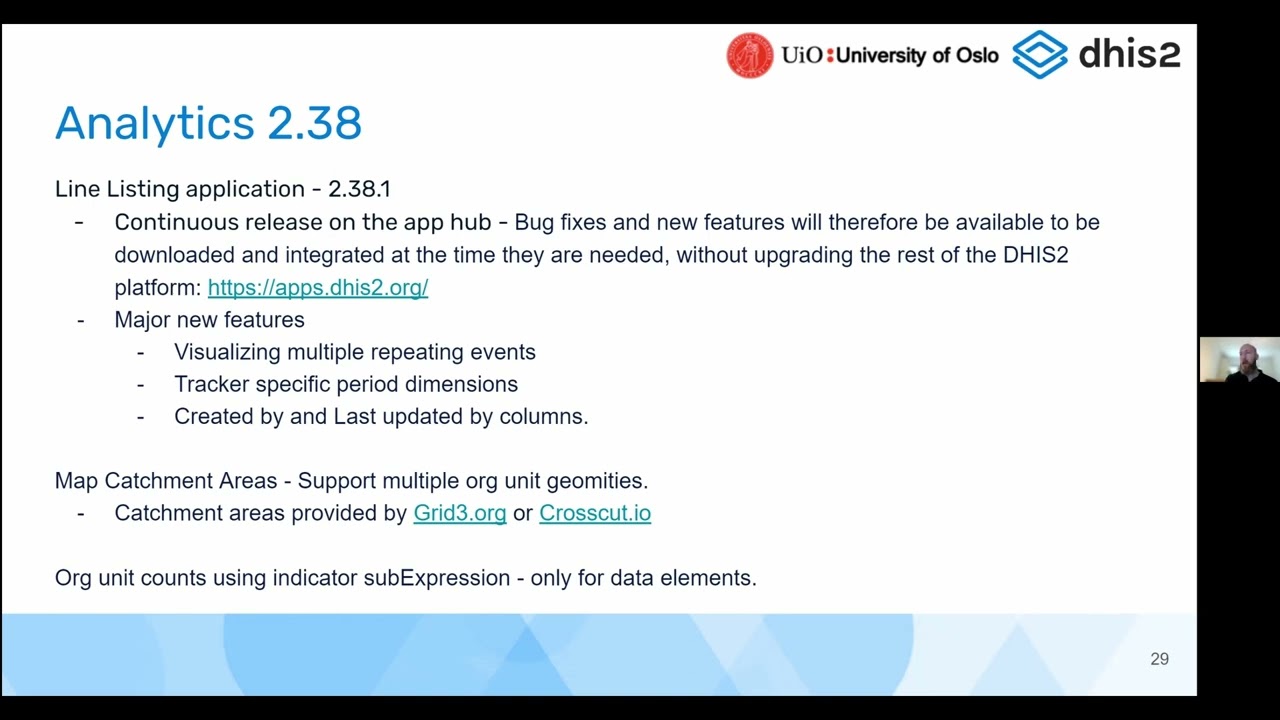 UiO : University of Oslo dhis2

Analytics 2.38

Line Listing application - 2.38.1
- Continuous release on the app hub - Bug fixes and new features will therefore be available to be downloaded and integrated at the time they are needed, without upgrading the rest of the DHIS2 platform: https://apps.dhis2.org/
- Major new features
  - Visualizing multiple repeating events
  - Tracker specific period dimensions
  - Created by and Last updated by columns.

Map Catchment Areas - Support multiple org unit geomities.
- Catchment areas provided by Grid3.org or Crosscut.io

Org unit counts using indicator subExpression - only for data elements.

29